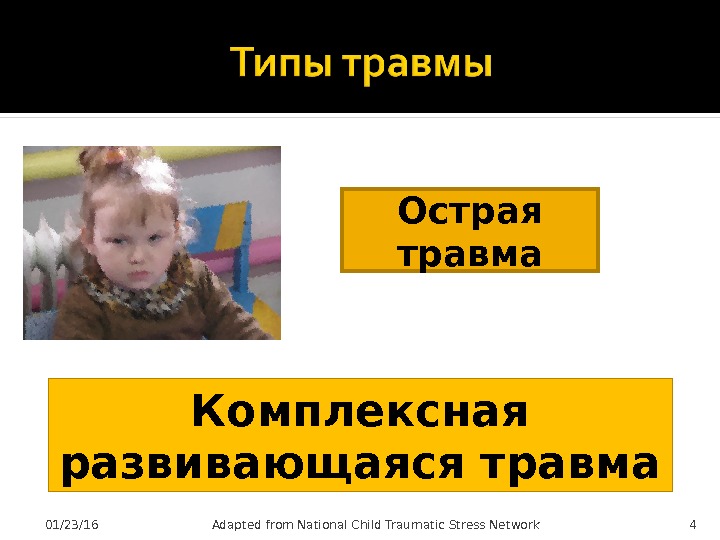 Типы травмы

Острая травма

Комплексная развивающаяся травма

01/23/16

Adapted from National Child Traumatic Stress Network

4